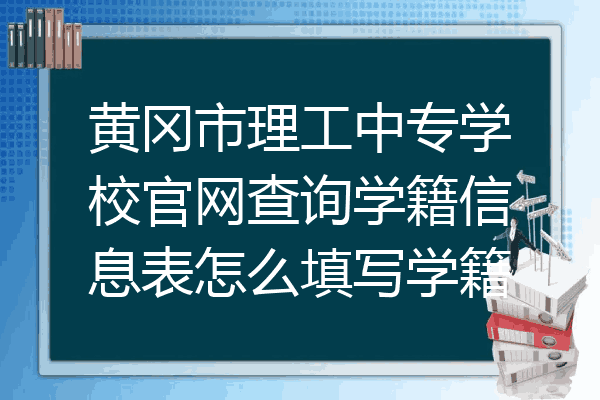 黄冈市理工中专学校官网查询学籍信息表怎么填写学籍